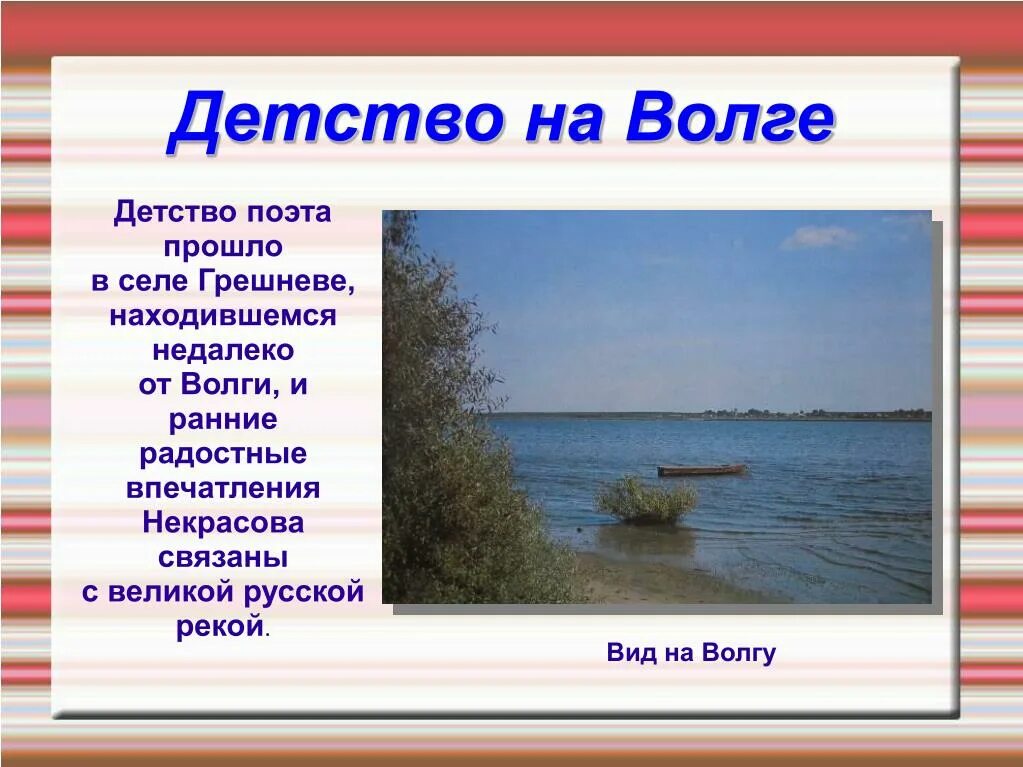 Детство на Волге

Детство поэта прошло в селе Грешневе, находившемся недалеко от Волги, и ранние радостные впечатления Некрасова связаны с великой русской рекой.

Вид на Волгу